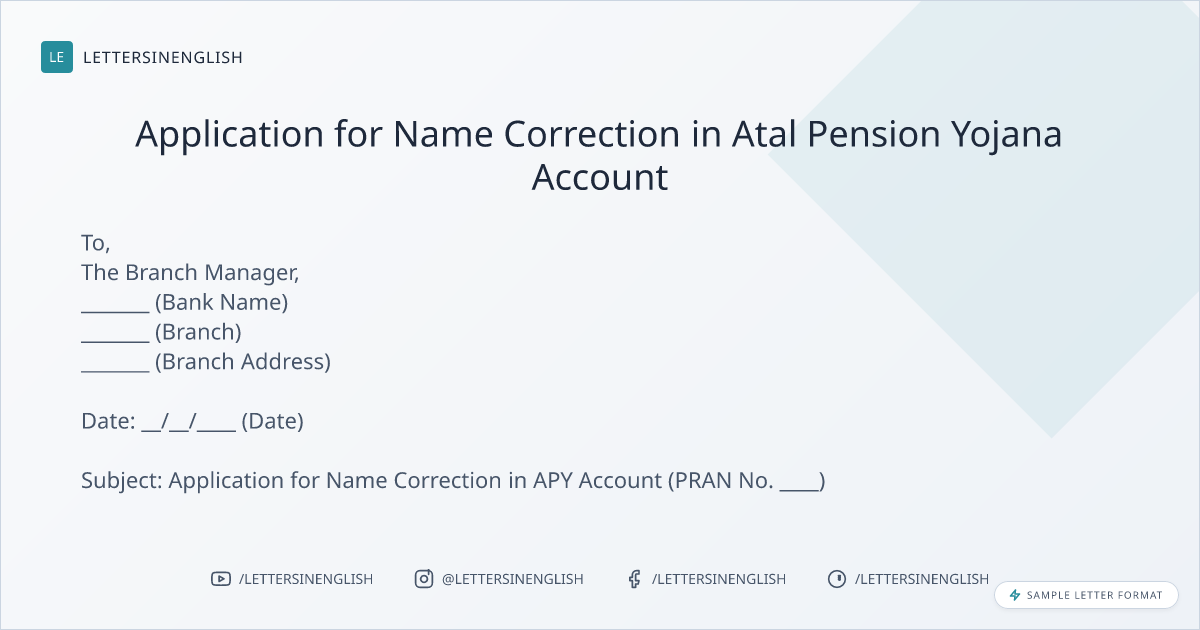 LE LETTERSINENGLISH

Application for Name Correction in Atal Pension Yojana Account

To,
The Branch Manager,
_______ (Bank Name)
_______ (Branch)
_______ (Branch Address)

Date: __/__/____ (Date)

Subject: Application for Name Correction in APY Account (PRAN No. ____)

/LETTERSINENGLISH @LETTERSINENGLISH /LETTERSINENGLISH /LETTERSINENGLISH

SAMPLE LETTER FORMAT